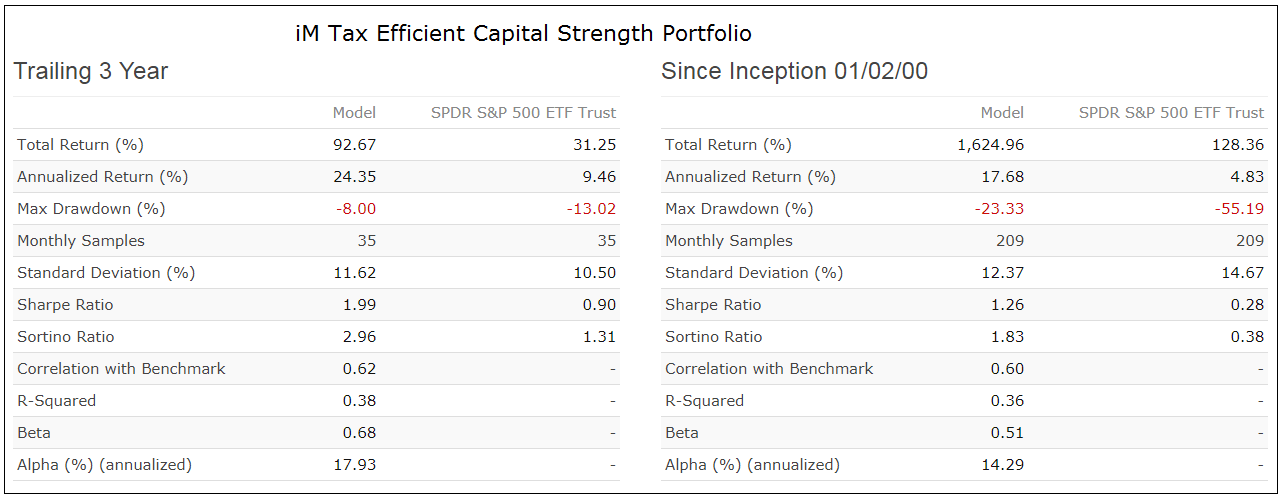 iM Tax Efficient Capital Strength Portfolio

Trailing 3 Year

| | Model | SPDR S&P 500 ETF Trust |
|---|---|---|
| Total Return (%) | 92.67 | 31.25 |
| Annualized Return (%) | 24.35 | 9.46 |
| Max Drawdown (%) | -8.00 | -13.02 |
| Monthly Samples | 35 | 35 |
| Standard Deviation (%) | 11.62 | 10.50 |
| Sharpe Ratio | 1.99 | 0.90 |
| Sortino Ratio | 2.96 | 1.31 |
| Correlation with Benchmark | 0.62 | - |
| R-Squared | 0.38 | - |
| Beta | 0.68 | - |
| Alpha (%) (annualized) | 17.93 | - |

Since Inception 01/02/00

| | Model | SPDR S&P 500 ETF Trust |
|---|---|---|
| Total Return (%) | 1,624.96 | 128.36 |
| Annualized Return (%) | 17.68 | 4.83 |
| Max Drawdown (%) | -23.33 | -55.19 |
| Monthly Samples | 209 | 209 |
| Standard Deviation (%) | 12.37 | 14.67 |
| Sharpe Ratio | 1.26 | 0.28 |
| Sortino Ratio | 1.83 | 0.38 |
| Correlation with Benchmark | 0.60 | - |
| R-Squared | 0.36 | - |
| Beta | 0.51 | - |
| Alpha (%) (annualized) | 14.29 | - |